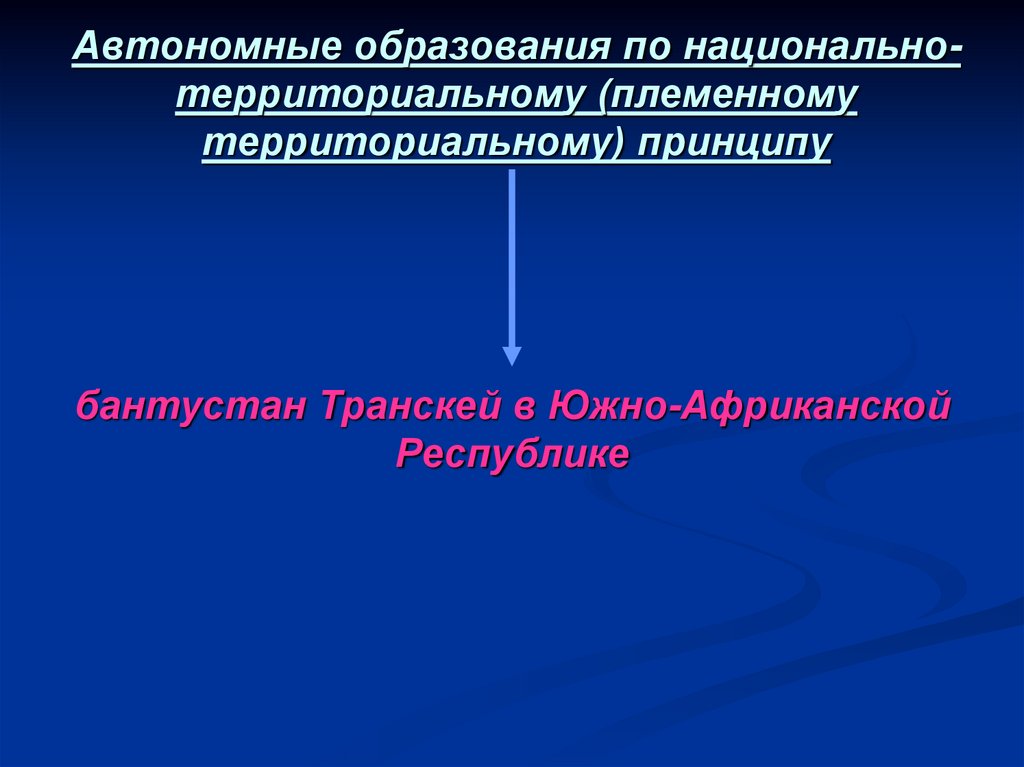 Автономные образования по национально-территориальному (племенному территориальному) принципу

бантустан Транскей в Южно-Африканской Республике